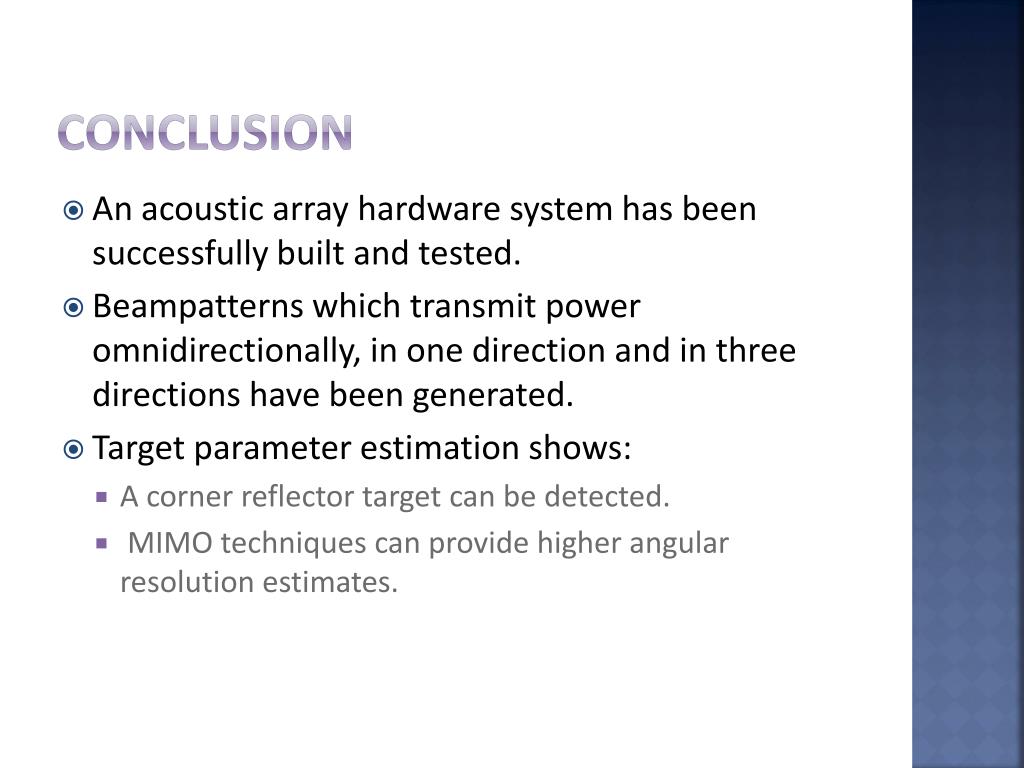 CONCLUSION

An acoustic array hardware system has been successfully built and tested.

Beampatterns which transmit power omnidirectionally, in one direction and in three directions have been generated.

Target parameter estimation shows:

A corner reflector target can be detected.

MIMO techniques can provide higher angular resolution estimates.